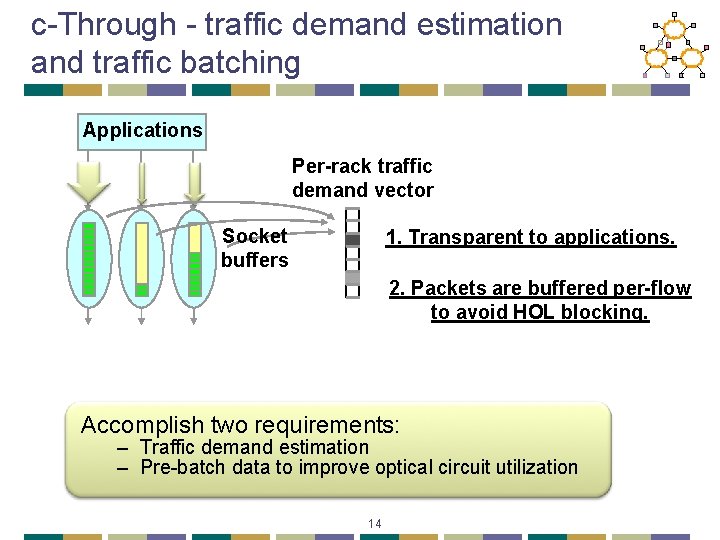 c-Through - traffic demand estimation and traffic batching

Applications

Per-rack traffic demand vector

Socket buffers

1. Transparent to applications.

2. Packets are buffered per-flow to avoid HOL blocking.

Accomplish two requirements:
– Traffic demand estimation
– Pre-batch data to improve optical circuit utilization

14